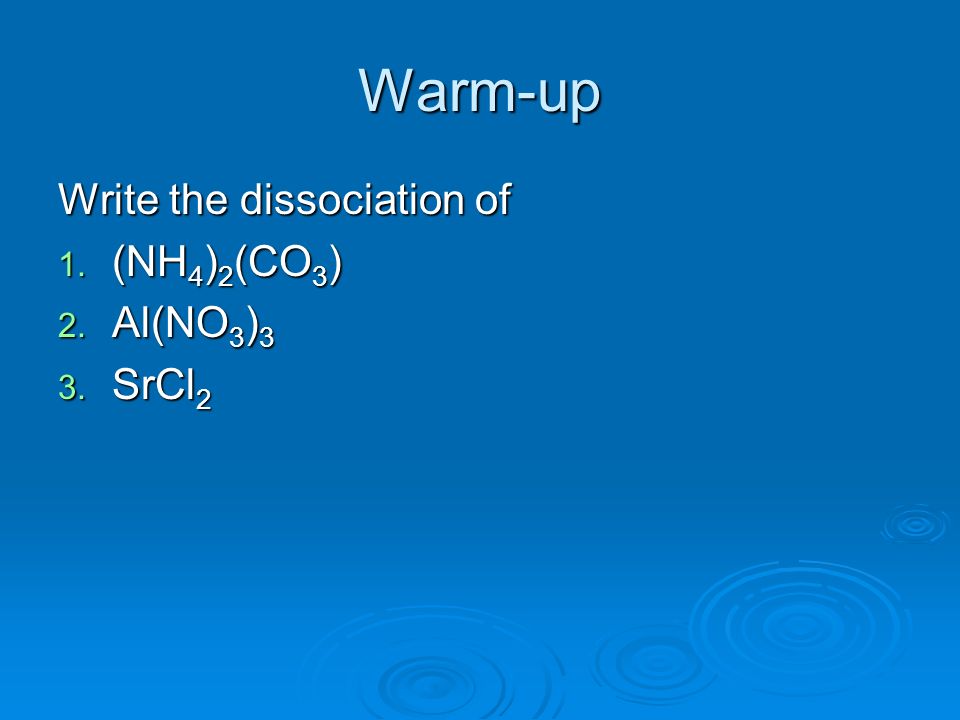 Warm-up

Write the dissociation of

1. $(NH_4)_2(CO_3)$
2. $Al(NO_3)_3$
3. $SrCl_2$